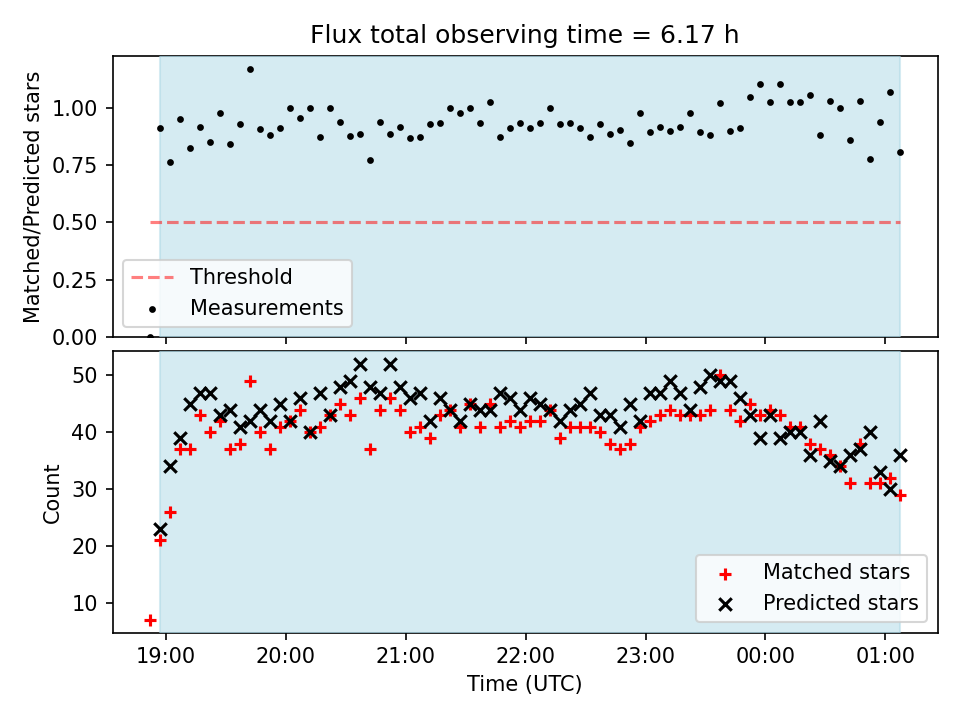 Flux total observing time = 6.17 h

Matched/Predicted stars

1.00
0.75
0.50
0.25
0.00

Threshold
Measurements

Count

50
40
30
20
10

Matched stars
Predicted stars

19:00
20:00
21:00
22:00
23:00
00:00
01:00

Time (UTC)